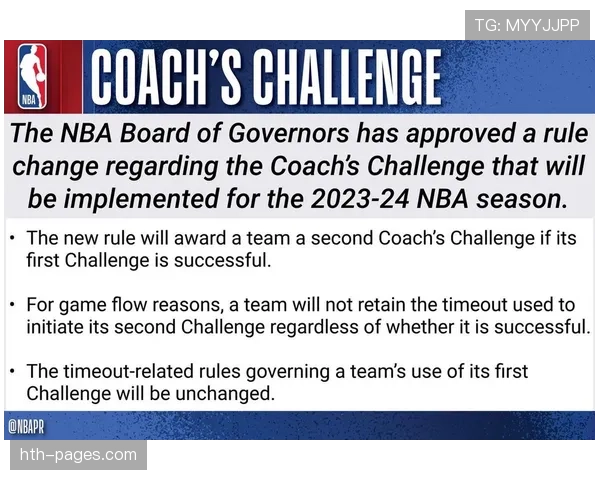 TG: MYYJJPP

NBA

COACH'S CHALLENGE

The NBA Board of Governors has approved a rule change regarding the Coach's Challenge that will be implemented for the 2023-24 NBA season.

• The new rule will award a team a second Coach's Challenge if its first Challenge is successful.

• For game flow reasons, a team will not retain the timeout used to initiate its second Challenge regardless of whether it is successful.

• The timeout-related rules governing a team's use of its first Challenge will be unchanged.

@NBAPR

hth-pages.com